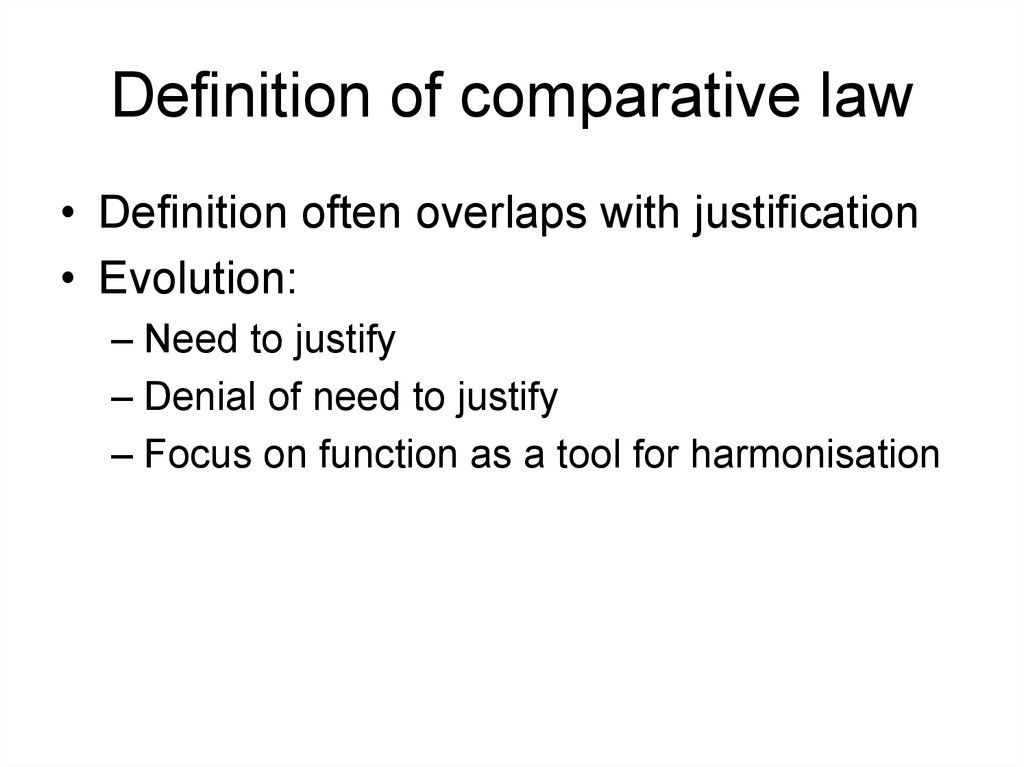 Definition of comparative law

• Definition often overlaps with justification
• Evolution:
– Need to justify
– Denial of need to justify
– Focus on function as a tool for harmonisation